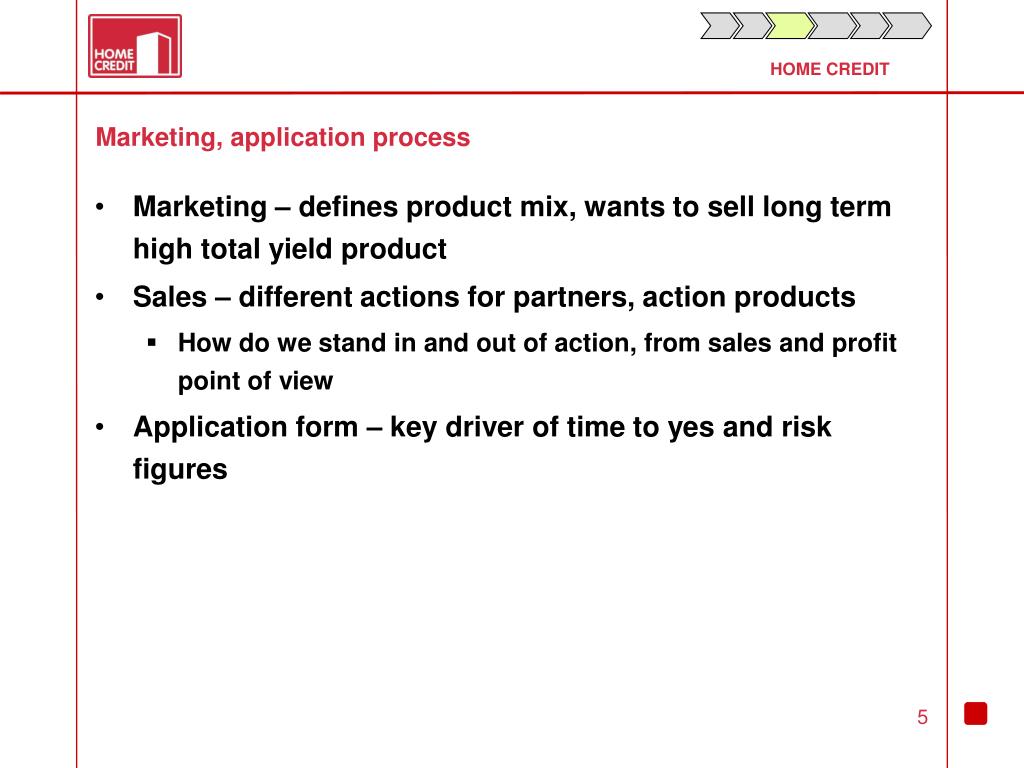 HOME CREDIT

HOME CREDIT

Marketing, application process

• Marketing – defines product mix, wants to sell long term high total yield product

• Sales – different actions for partners, action products

▪ How do we stand in and out of action, from sales and profit point of view

• Application form – key driver of time to yes and risk figures

5